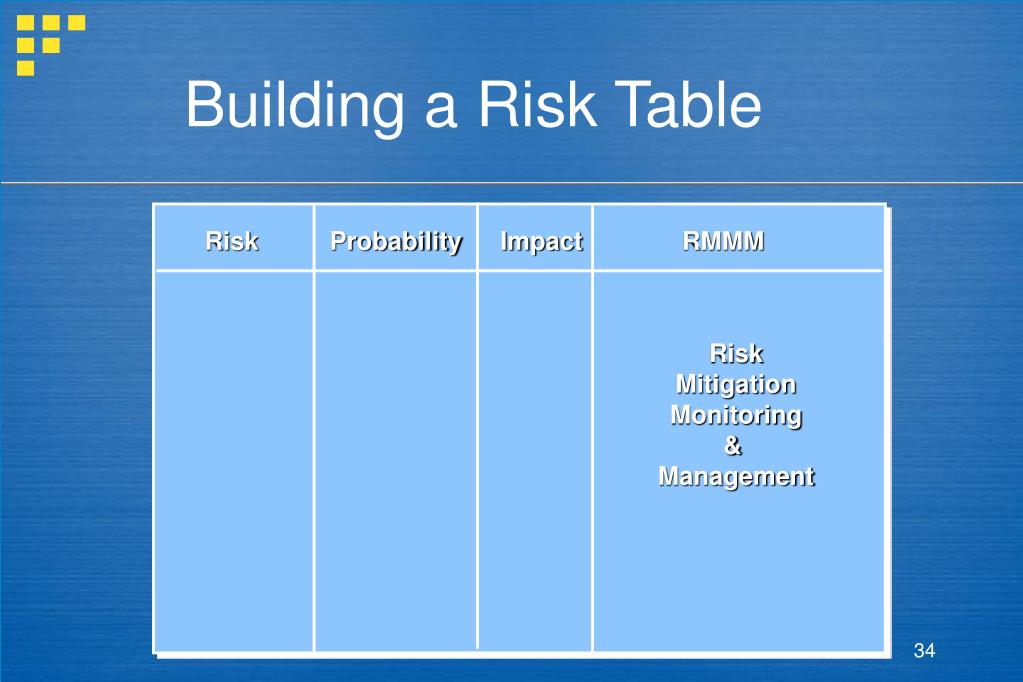 Building a Risk Table

| Risk | Probability | Impact | RMMM |
|---|---|---|---|
| | | | Risk Mitigation Monitoring & Management |

34